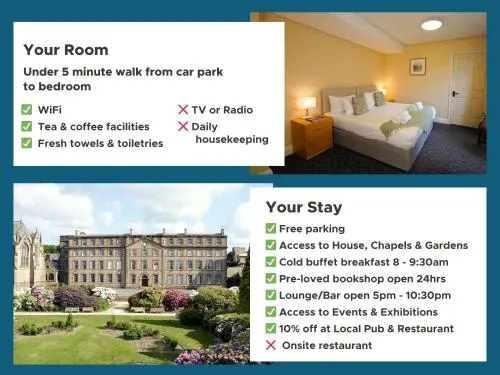 Your Room

Under 5 minute walk from car park to bedroom

✅ WiFi
✅ Tea & coffee facilities
✅ Fresh towels & toiletries

❌ TV or Radio
❌ Daily housekeeping

Your Stay

✅ Free parking
✅ Access to House, Chapels & Gardens
✅ Cold buffet breakfast 8 - 9:30am
✅ Pre-loved bookshop open 24hrs
✅ Lounge/Bar open 5pm - 10:30pm
✅ Access to Events & Exhibitions
✅ 10% off at Local Pub & Restaurant
❌ Onsite restaurant